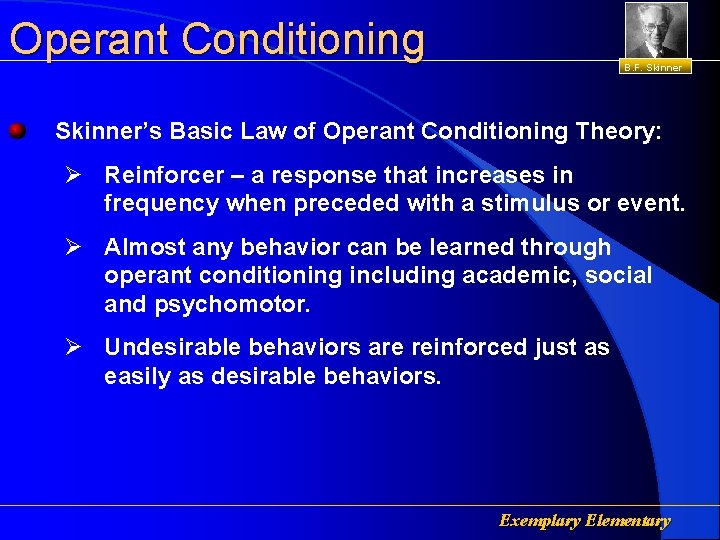 Operant Conditioning

B.F. Skinner

Skinner's Basic Law of Operant Conditioning Theory:

➢ Reinforcer – a response that increases in frequency when preceded with a stimulus or event.

➢ Almost any behavior can be learned through operant conditioning including academic, social and psychomotor.

➢ Undesirable behaviors are reinforced just as easily as desirable behaviors.

Exemplary Elementary